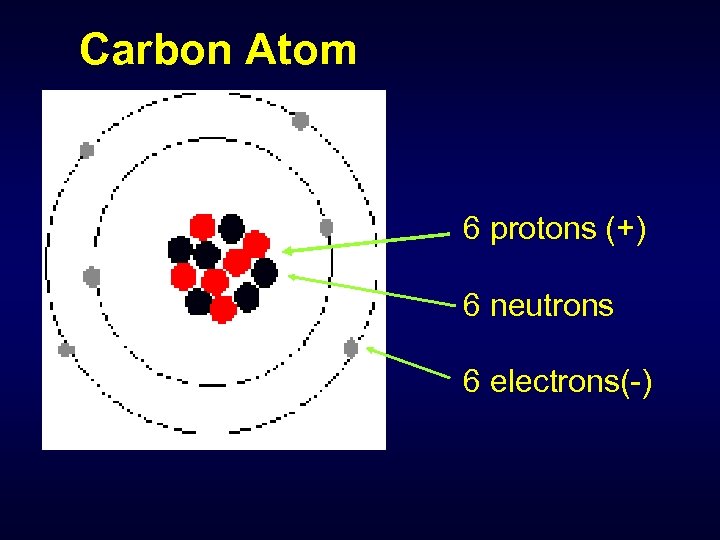 Carbon Atom

6 protons (+)

6 neutrons

6 electrons(-)